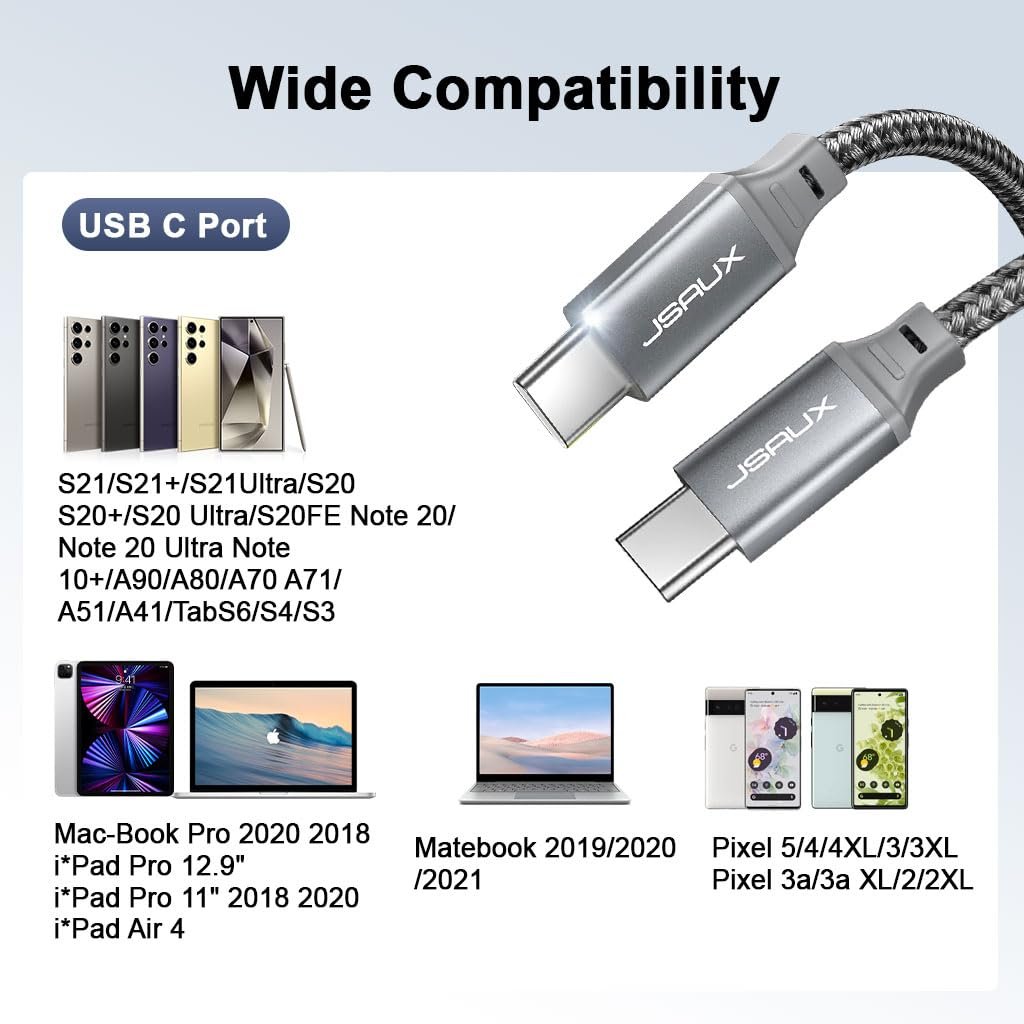 Wide Compatibility

USB C Port

JSAUX

JSAUX

S21/S21+/S21Ultra/S20
S20+/S20 Ultra/S20FE Note 20/
Note 20 Ultra Note
10+/A90/A80/A70 A71/
A51/A41/TabS6/S4/S3

Mac-Book Pro 2020 2018
i*Pad Pro 12.9"
i*Pad Pro 11" 2018 2020
i*Pad Air 4

Matebook 2019/2020
/2021

Pixel 5/4/4XL/3/3XL
Pixel 3a/3a XL/2/2XL